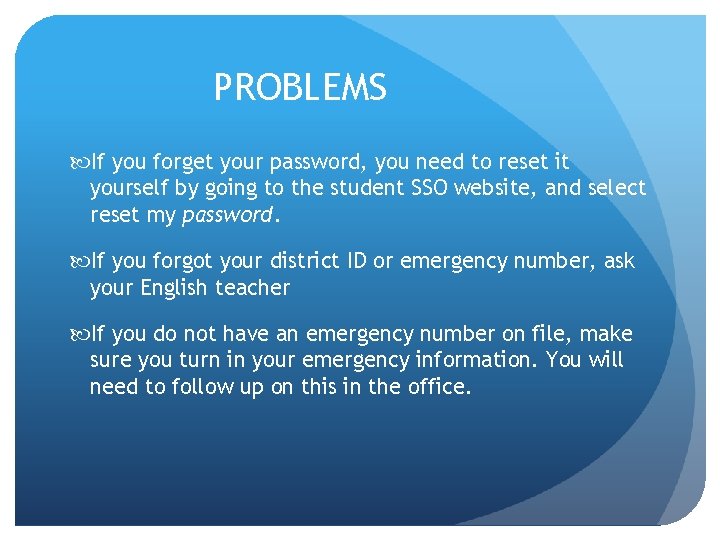 PROBLEMS

If you forget your password, you need to reset it yourself by going to the student SSO website, and select reset my password.

If you forgot your district ID or emergency number, ask your English teacher

If you do not have an emergency number on file, make sure you turn in your emergency information. You will need to follow up on this in the office.